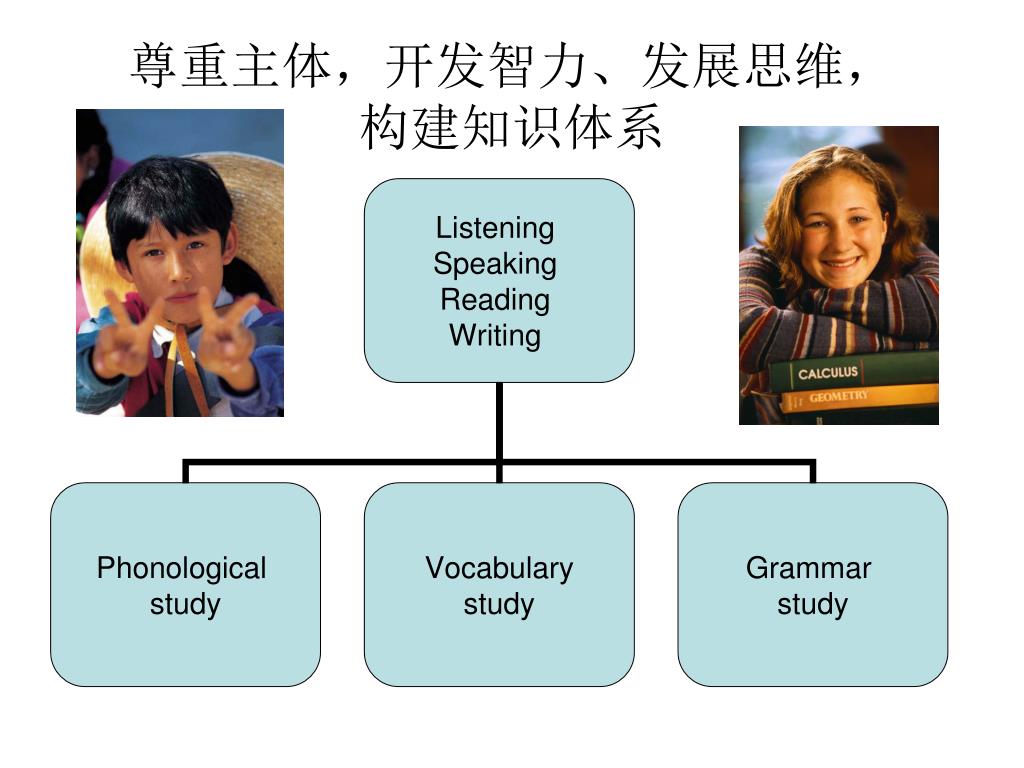 尊重主体，开发智力、发展思维，构建知识体系

Listening
Speaking
Reading
Writing

CALCULUS
GEOMETRY

Phonological study

Vocabulary study

Grammar study